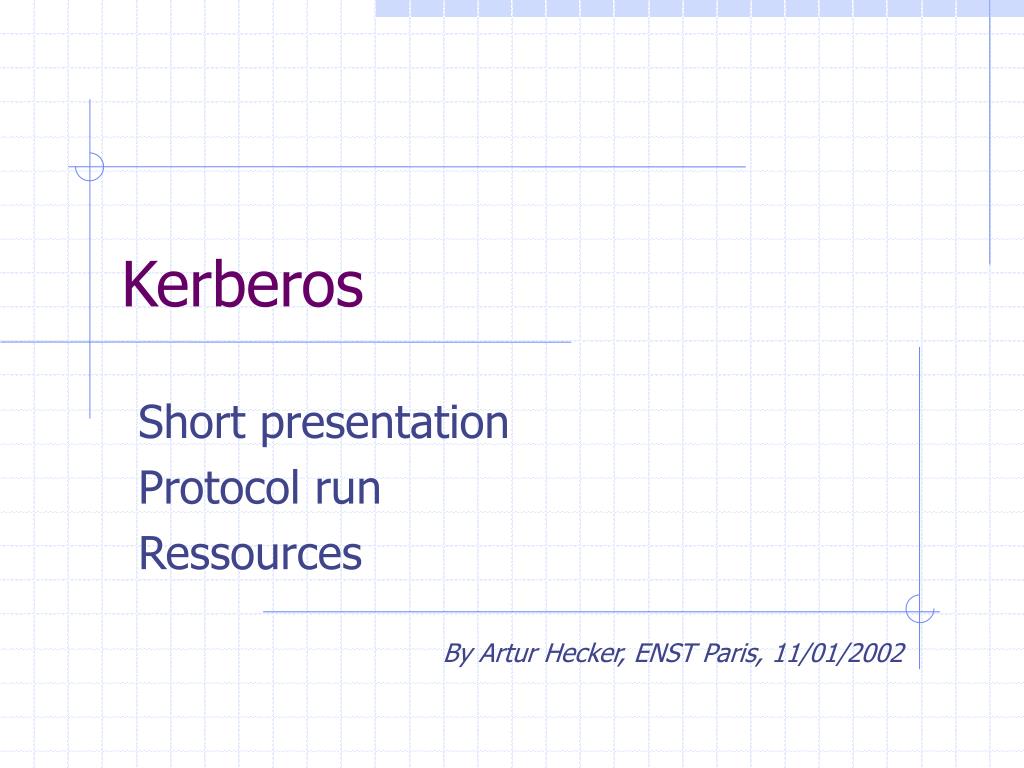 Kerberos

Short presentation
Protocol run
Ressources

By Artur Hecker, ENST Paris, 11/01/2002